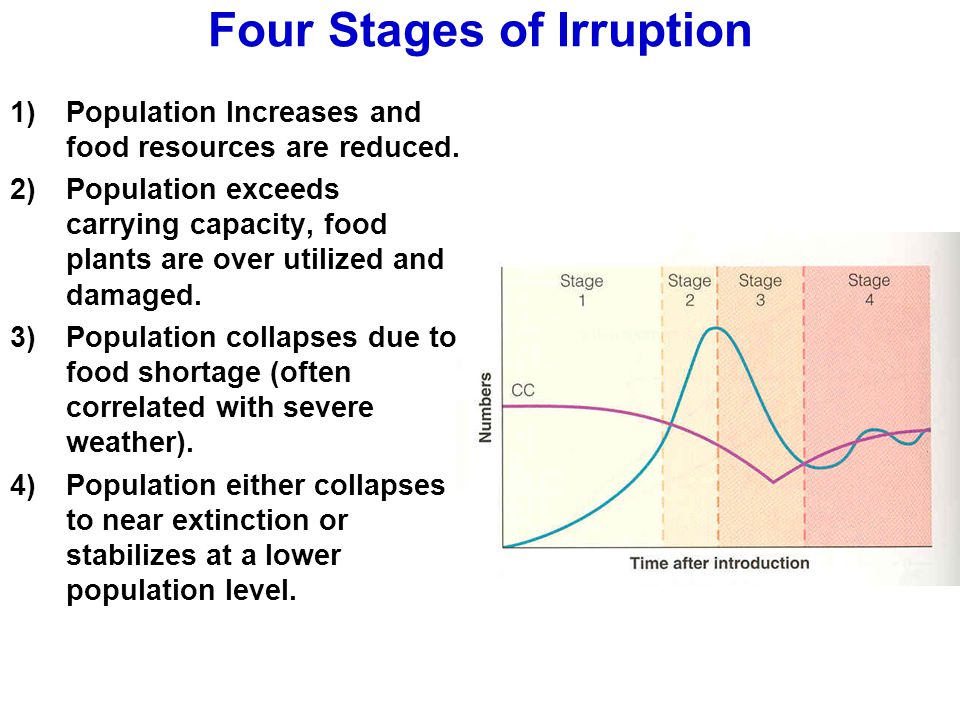 Four Stages of Irruption

1) Population Increases and food resources are reduced.

2) Population exceeds carrying capacity, food plants are over utilized and damaged.

3) Population collapses due to food shortage (often correlated with severe weather).

4) Population either collapses to near extinction or stabilizes at a lower population level.

Stage 1
Stage 2
Stage 3
Stage 4
CC
Numbers
Time after introduction